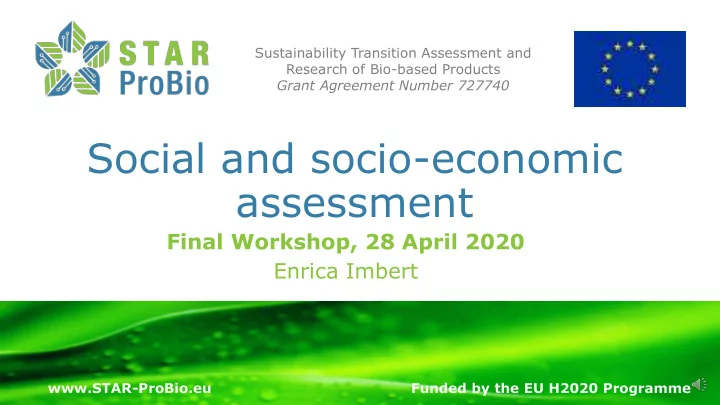 STAR ProBio

Sustainability Transition Assessment and Research of Bio-based Products
Grant Agreement Number 727740

Social and socio-economic assessment

Final Workshop, 28 April 2020

Enrica Imbert

www.STAR-ProBio.eu

Funded by the EU H2020 Programme